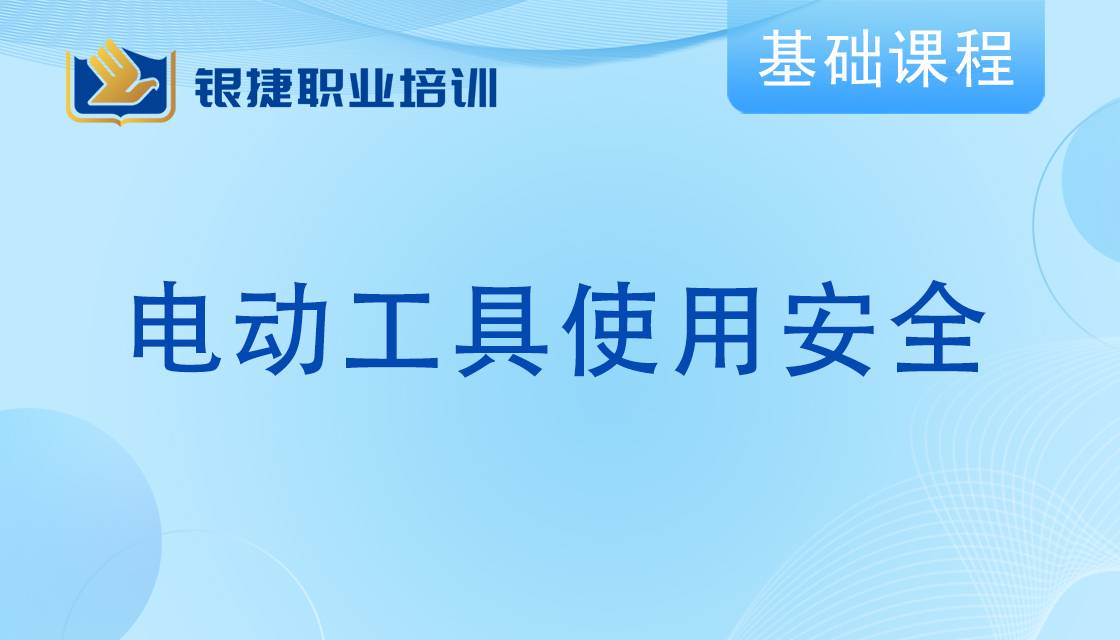 银捷职业培训

基础课程

电动工具使用安全